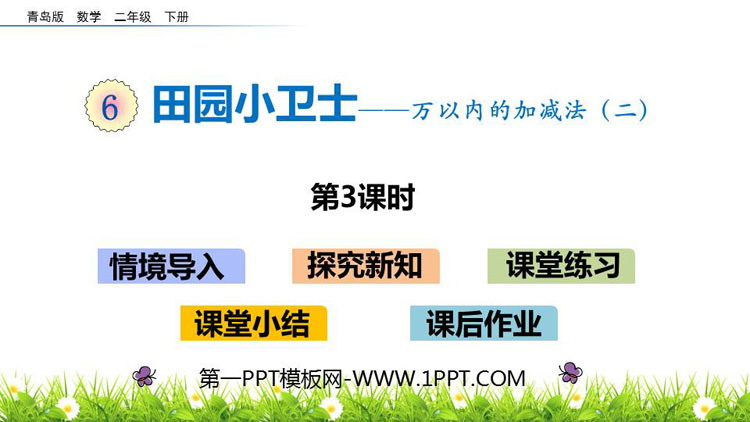 青岛版 数学 二年级 下册

6 田园小卫士——万以内的加减法（二）

第3课时

情境导入 探究新知 课堂练习

课堂小结 课后作业

第一PPT模板网-WWW.1PPT.COM